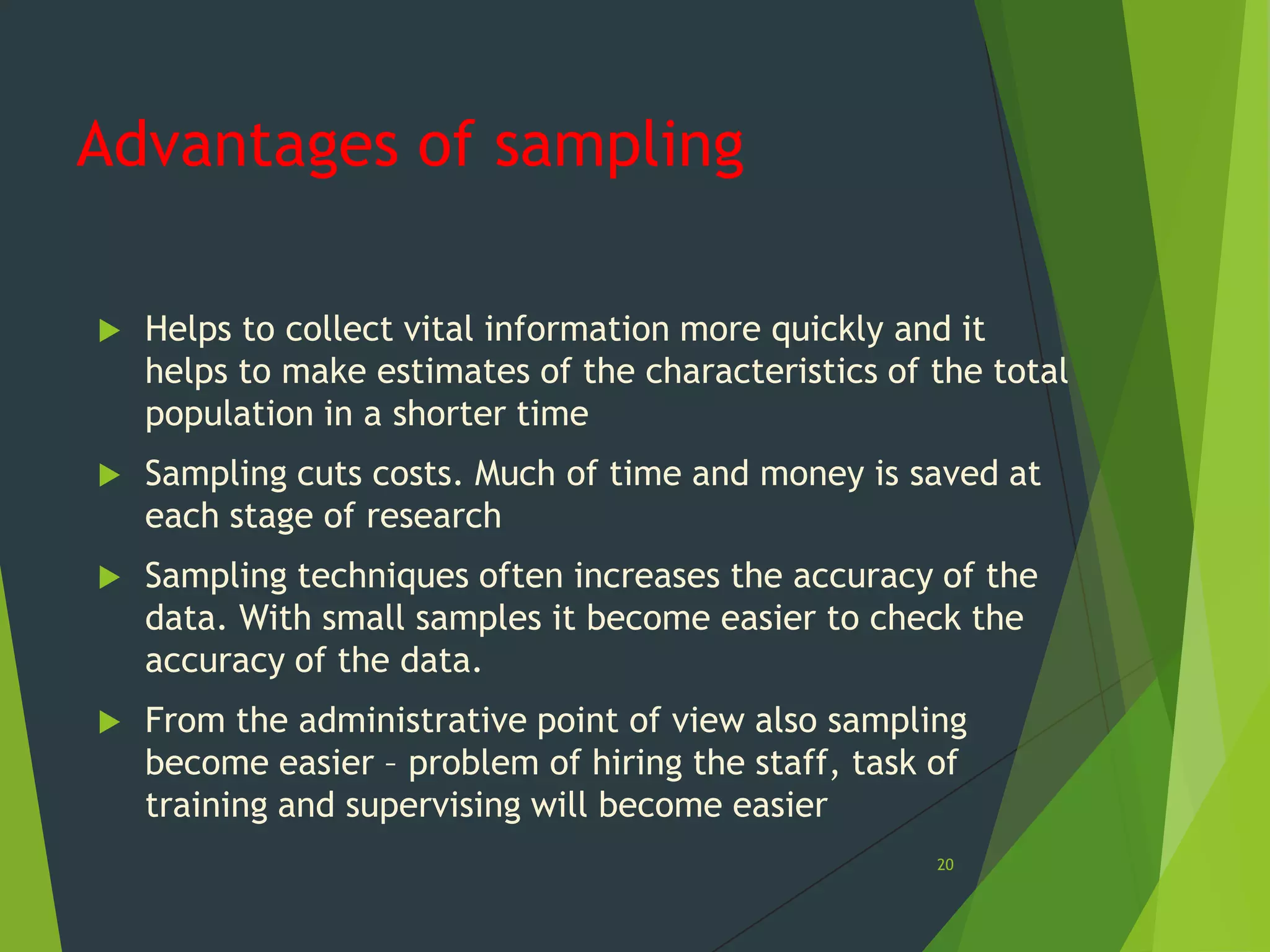 Advantages of sampling

▶ Helps to collect vital information more quickly and it helps to make estimates of the characteristics of the total population in a shorter time

▶ Sampling cuts costs. Much of time and money is saved at each stage of research

▶ Sampling techniques often increases the accuracy of the data. With small samples it become easier to check the accuracy of the data.

▶ From the administrative point of view also sampling become easier – problem of hiring the staff, task of training and supervising will become easier

20